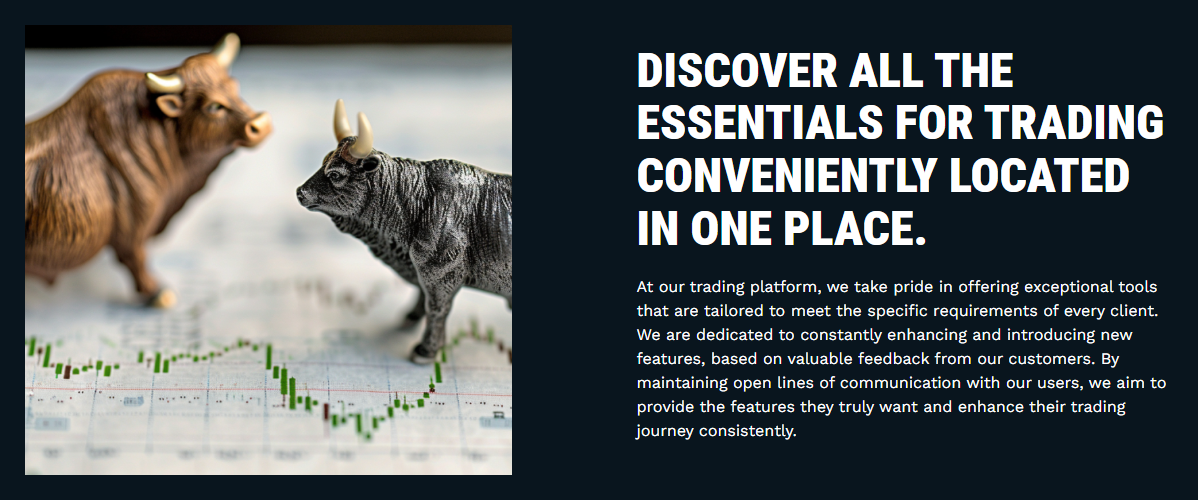 DISCOVER ALL THE ESSENTIALS FOR TRADING CONVENIENTLY LOCATED IN ONE PLACE.

At our trading platform, we take pride in offering exceptional tools that are tailored to meet the specific requirements of every client. We are dedicated to constantly enhancing and introducing new features, based on valuable feedback from our customers. By maintaining open lines of communication with our users, we aim to provide the features they truly want and enhance their trading journey consistently.